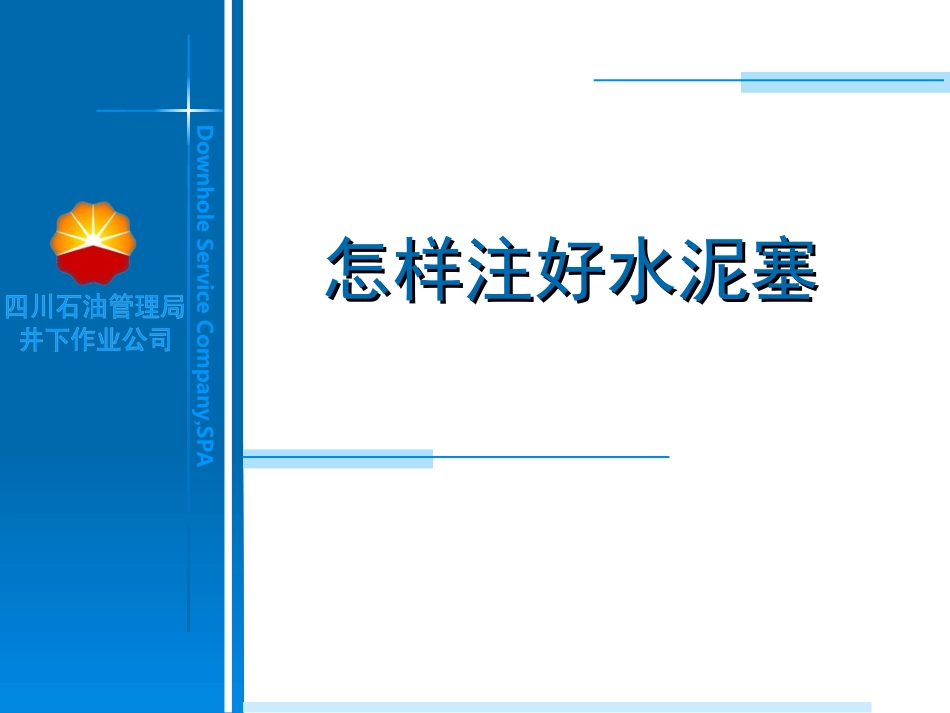 四川石油管理局
井下作业公司

Downhole Service Company,SPA

怎样注好水泥塞